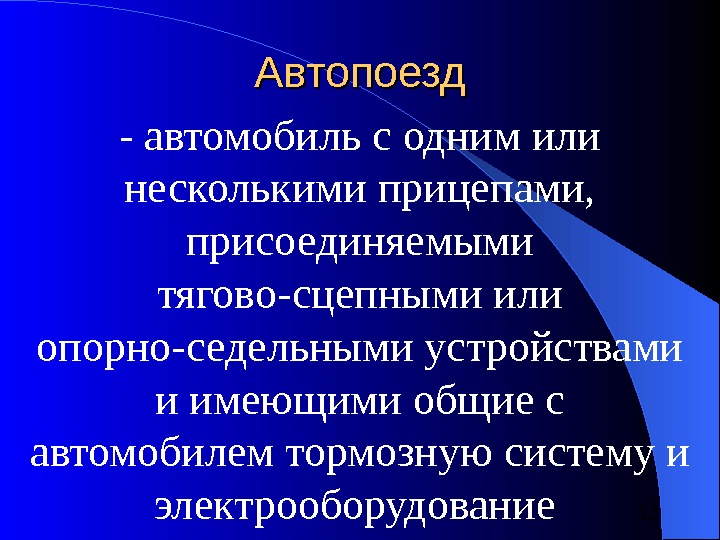 Автопоезд

- автомобиль с одним или несколькими прицепами, присоединяемыми тягово-сцепными или опорно-седельными устройствами и имеющими общие с автомобилем тормозную систему и электрооборудование